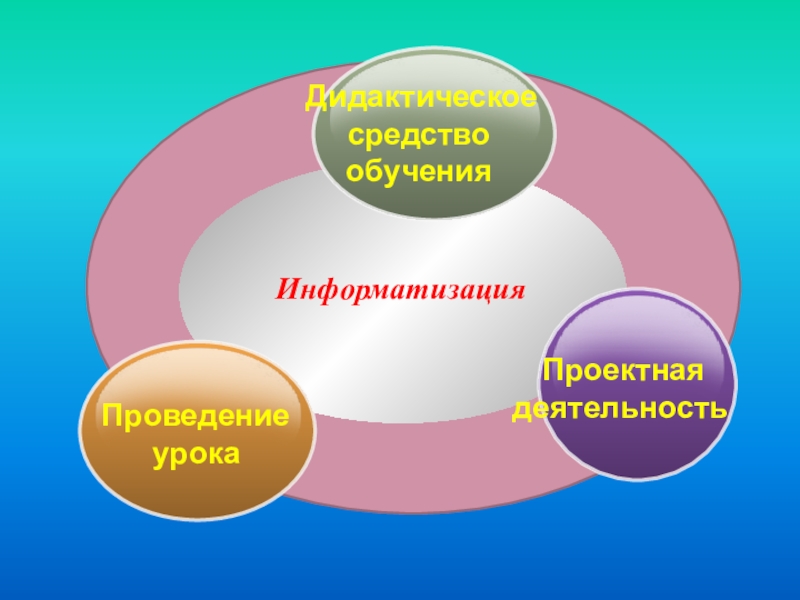 Дидактическое средство обучения

Информатизация

Проектная деятельность

Проведение урока